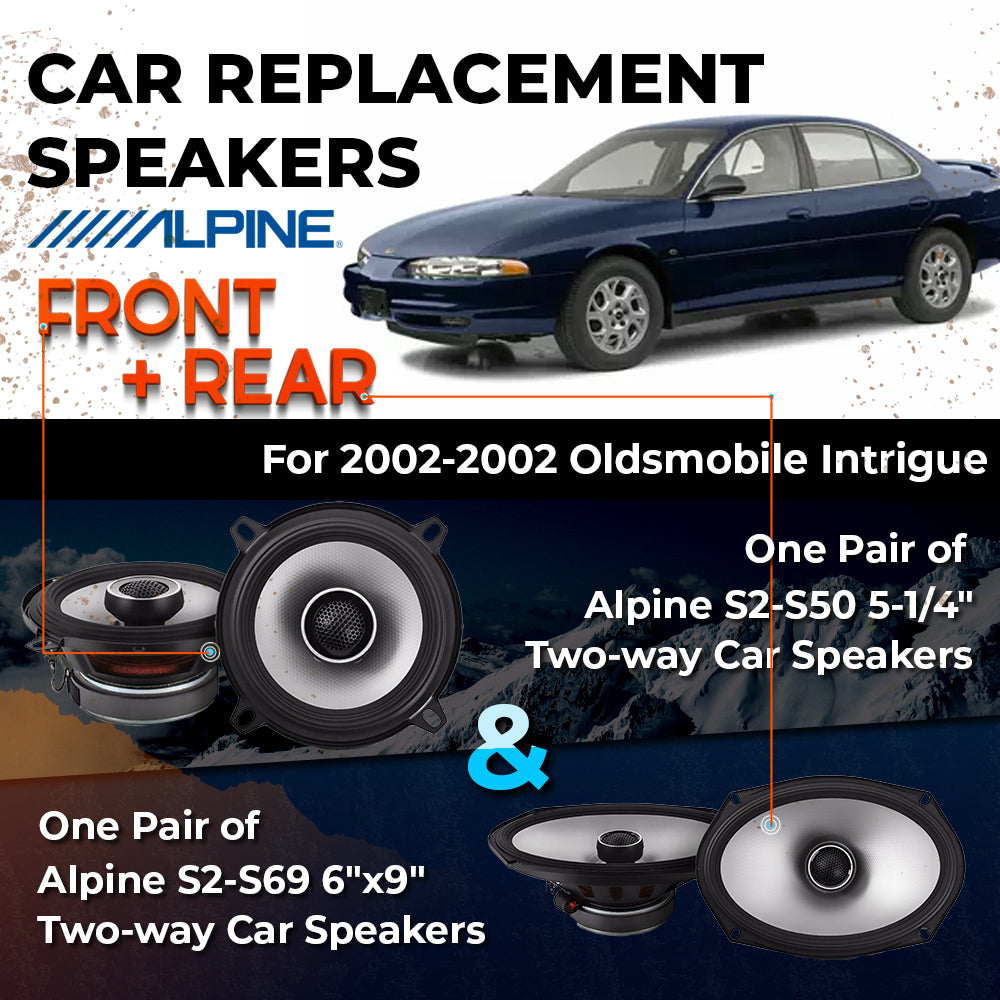 CAR REPLACEMENT SPEAKERS

ALPINE

FRONT + REAR

For 2002-2002 Oldsmobile Intrigue

One Pair of Alpine S2-S50 5-1/4" Two-way Car Speakers

&

One Pair of Alpine S2-S69 6"x9" Two-way Car Speakers